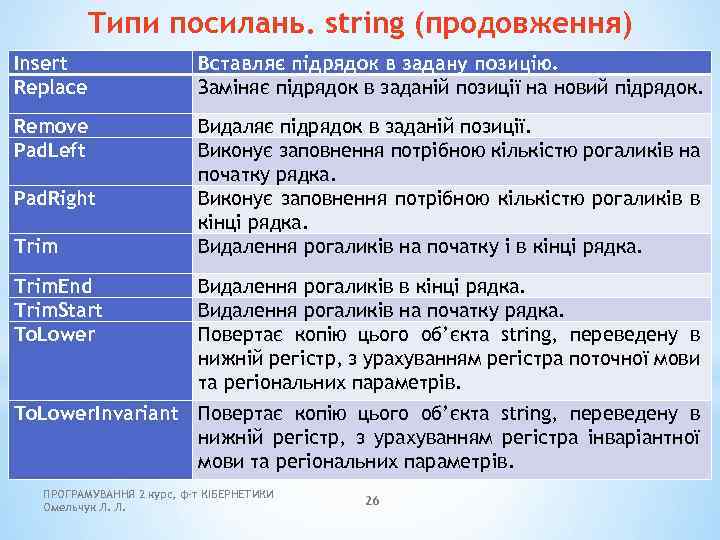 Типи посилань. string (продовження)

| Insert | Вставляє підрядок в задану позицію. |
|---|---|
| Replace | Заміняє підрядок в заданій позиції на новий підрядок. |
| Remove | Видаляє підрядок в заданій позиції. |
| PadLeft | Виконує заповнення потрібною кількістю рогаликів на початку рядка. |
| PadRight | Виконує заповнення потрібною кількістю рогаликів в кінці рядка. |
| Trim | Видалення рогаликів на початку і в кінці рядка. |
| TrimEnd | Видалення рогаликів в кінці рядка. |
| TrimStart | Видалення рогаликів на початку рядка. |
| ToLower | Повертає копію цього об'єкта string, переведену в нижній регістр, з урахуванням регістра поточної мови та регіональних параметрів. |
| ToLowerInvariant | Повертає копію цього об'єкта string, переведену в нижній регістр, з урахуванням регістра інваріантної мови та регіональних параметрів. |

ПРОГРАМУВАННЯ 2 курс, ф-т КІБЕРНЕТИКИ
Омельчук Л. Л.

26